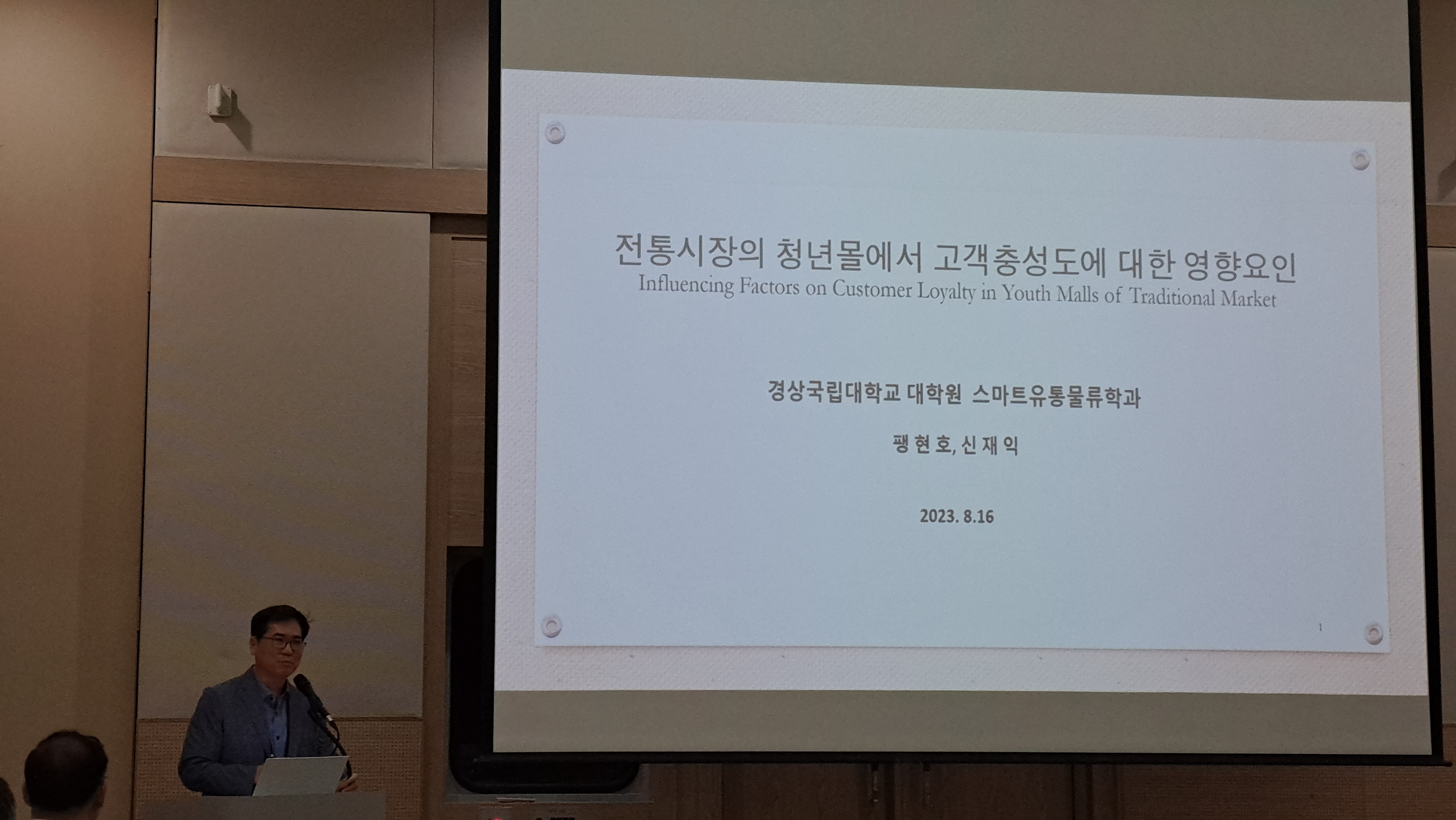 전통시장의 청년몰에서 고객충성도에 대한 영향요인
Influencing Factors on Customer Loyalty in Youth Malls of Traditional Market

경상국립대학교 대학원 스마트유통물류학과

팽 현 호, 신 재 익

2023. 8.16

1